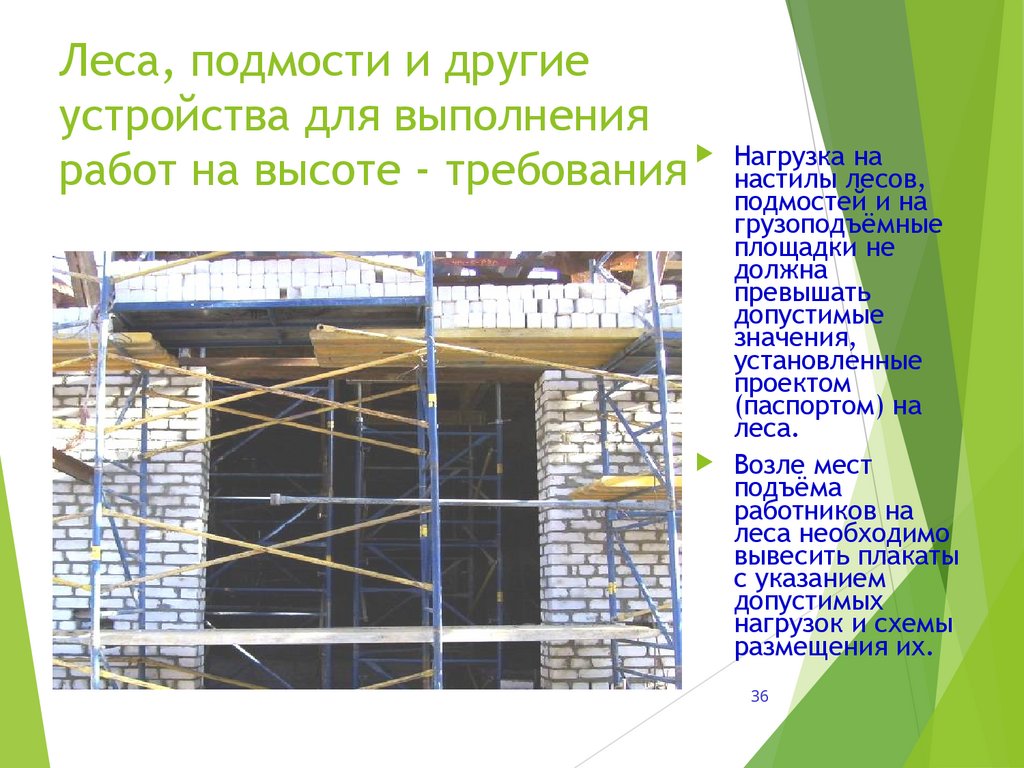 Леса, подмости и другие устройства для выполнения работ на высоте - требования

Нагрузка на настилы лесов, подмостей и на грузоподъёмные площадки не должна превышать допустимые значения, установленные проектом (паспортом) на леса.

Возле мест подъёма работников на леса необходимо вывесить плакаты с указанием допустимых нагрузок и схемы размещения их.

36